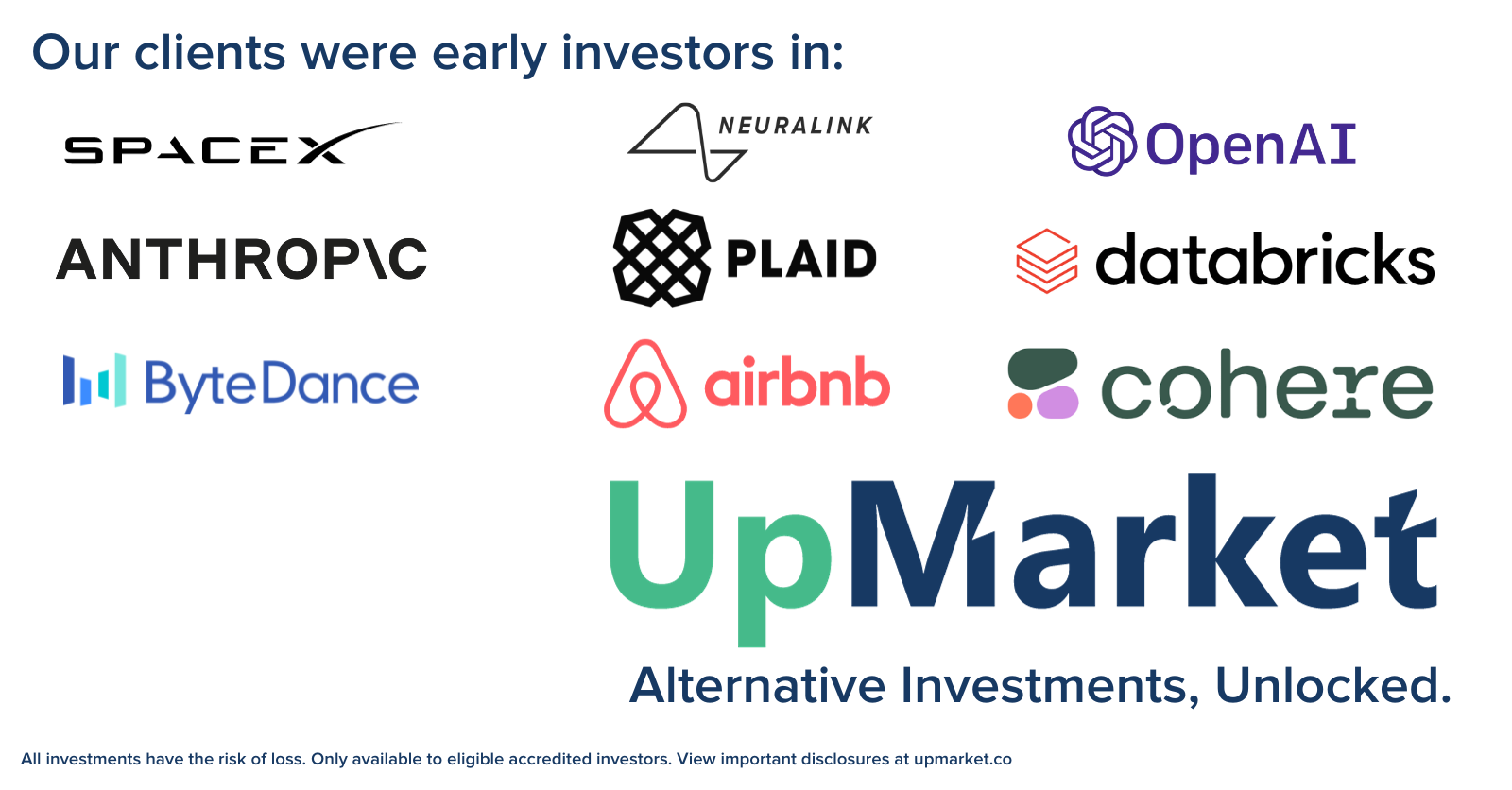 Our clients were early investors in:

SPACEX

NEURALINK

OpenAI

ANTHROP\C

PLAID

databricks

ByteDance

airbnb

cohere

UpMarket

Alternative Investments, Unlocked.

All investments have the risk of loss. Only available to eligible accredited investors. View important disclosures at upmarket.co